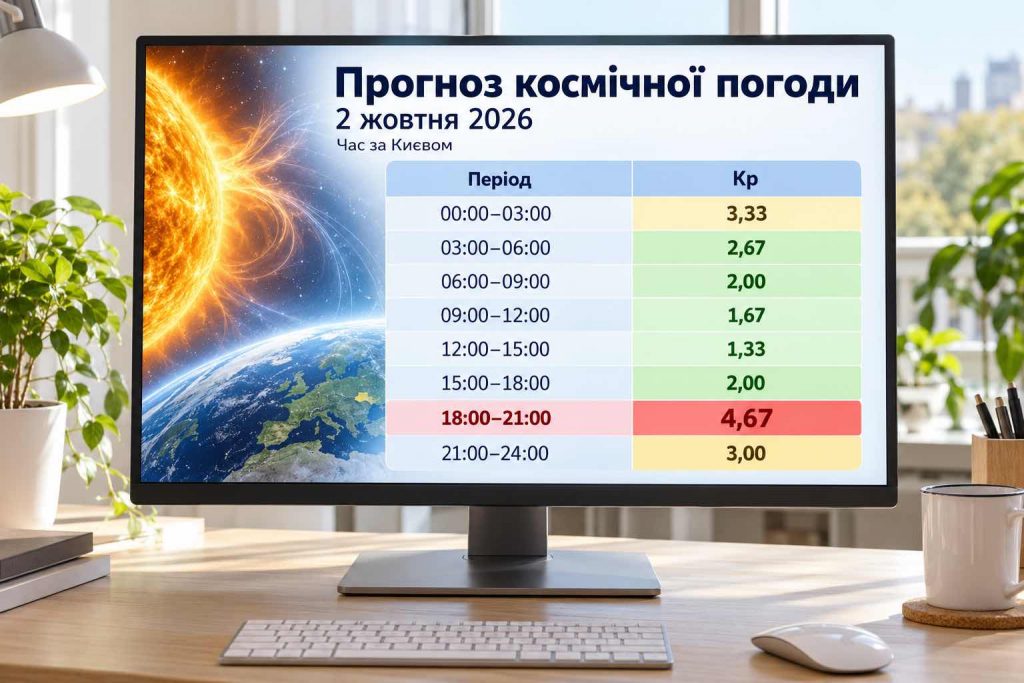 Прогноз космічної погоди
2 жовтня 2026
Час за Києвом

| Період | Kp |
|---|---|
| 00:00–03:00 | 3,33 |
| 03:00–06:00 | 2,67 |
| 06:00–09:00 | 2,00 |
| 09:00–12:00 | 1,67 |
| 12:00–15:00 | 1,33 |
| 15:00–18:00 | 2,00 |
| 18:00–21:00 | 4,67 |
| 21:00–24:00 | 3,00 |